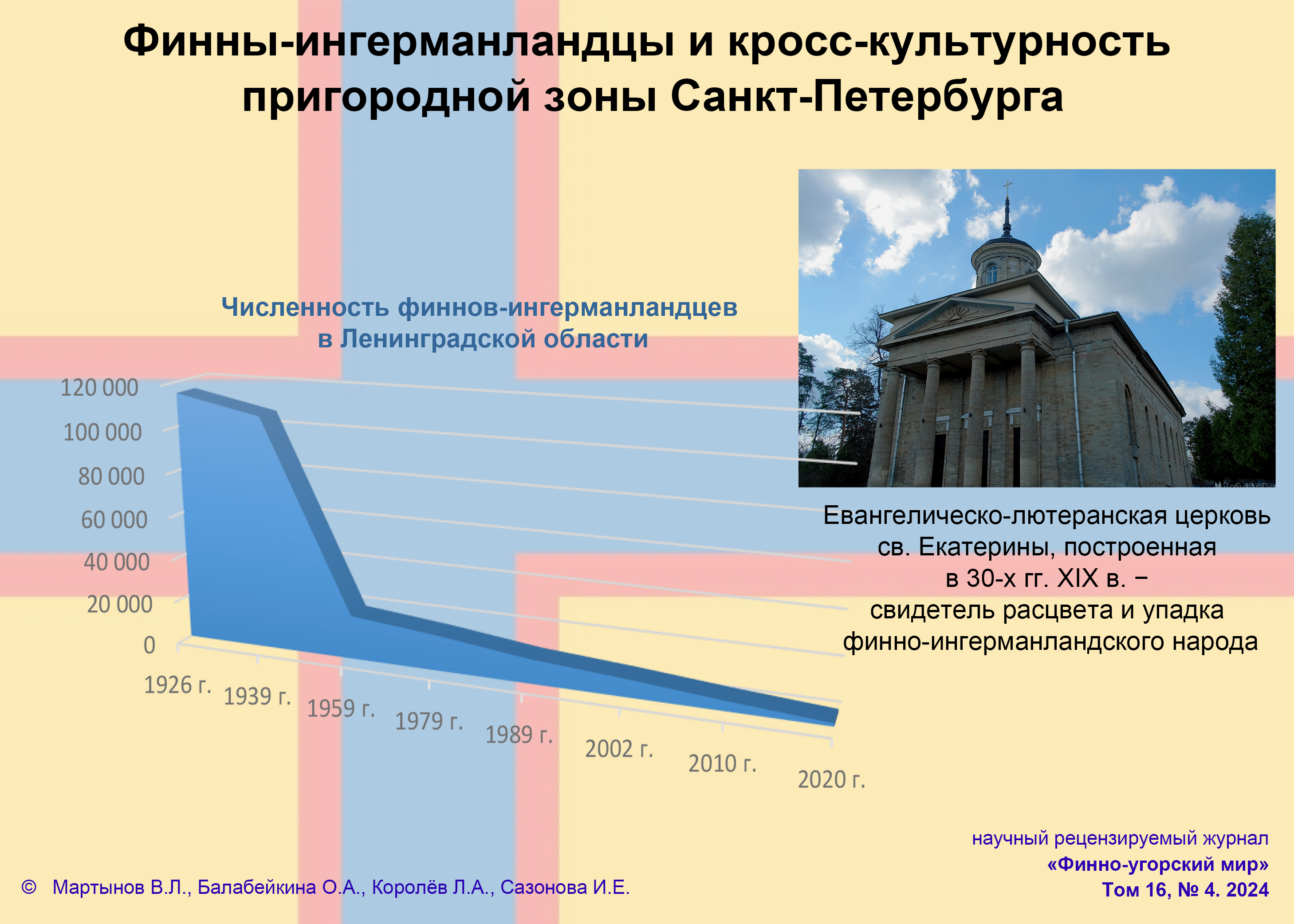 Финны-ингерманландцы и кросс-культурность пригородной зоны Санкт-Петербурга

Численность финнов-ингерманландцев в Ленинградской области

120 000
100 000
80 000
60 000
40 000
20 000
0

1926 г.
1939 г.
1959 г.
1979 г.
1989 г.
2002 г.
2010 г.
2020 г.

Евангелическо-лютеранская церковь св. Екатерины, построенная в 30-х гг. XIX в. − свидетель расцвета и упадка финно-ингерманландского народа

научный рецензируемый журнал
«Финно-угорский мир»
Том 16, № 4. 2024

© Мартынов В.Л., Балабейкина О.А., Королёв Л.А., Сазонова И.Е.